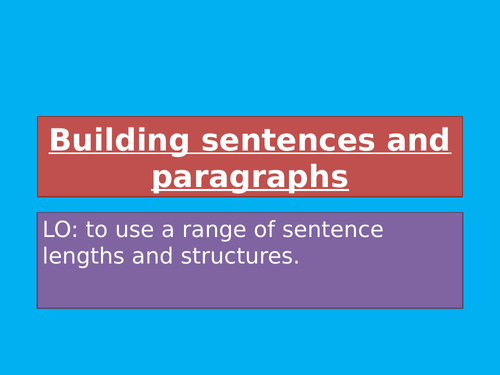 Building sentences and paragraphs

LO: to use a range of sentence lengths and structures.